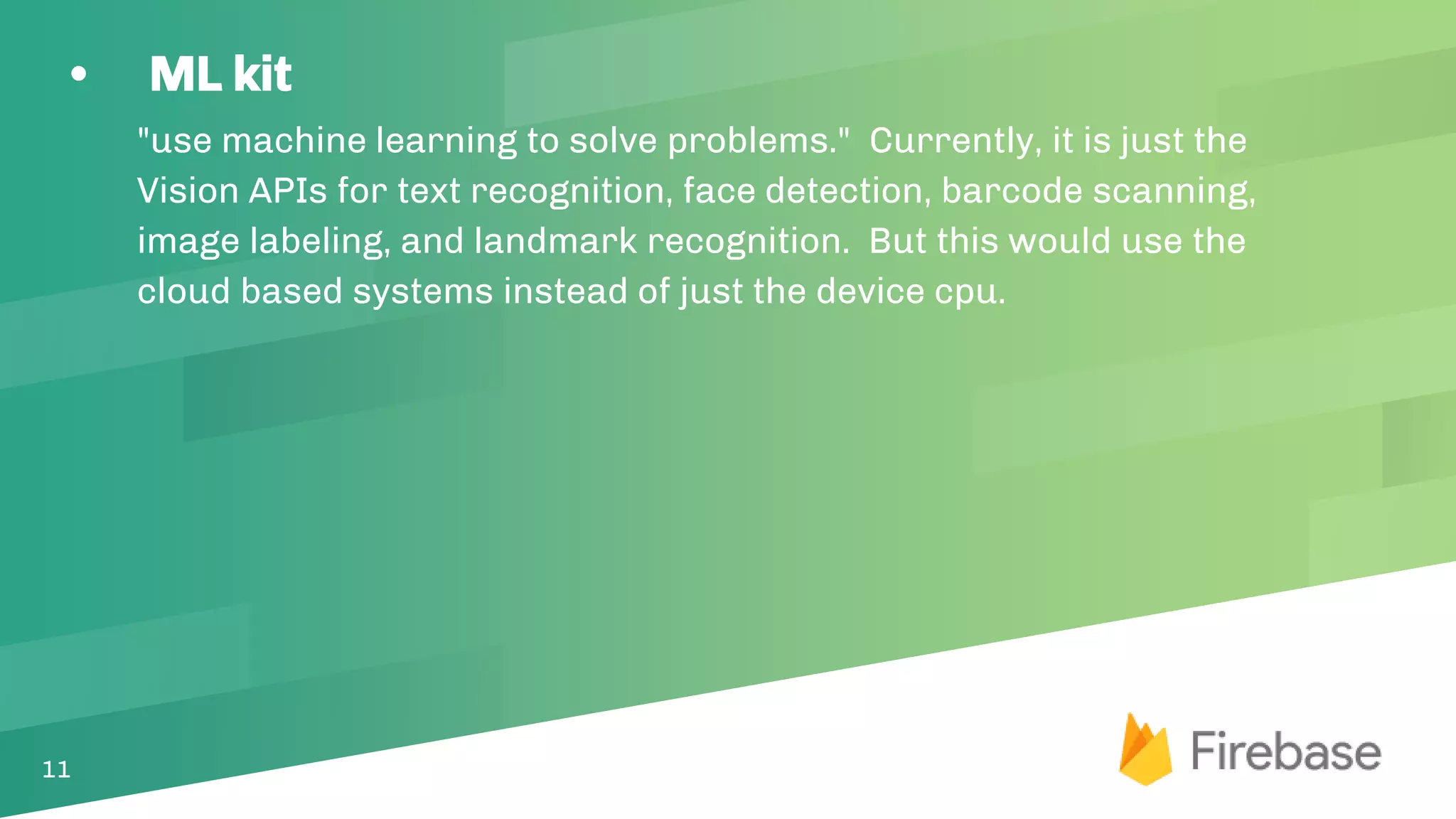 • ML kit

"use machine learning to solve problems." Currently, it is just the Vision APIs for text recognition, face detection, barcode scanning, image labeling, and landmark recognition. But this would use the cloud based systems instead of just the device cpu.

11

Firebase